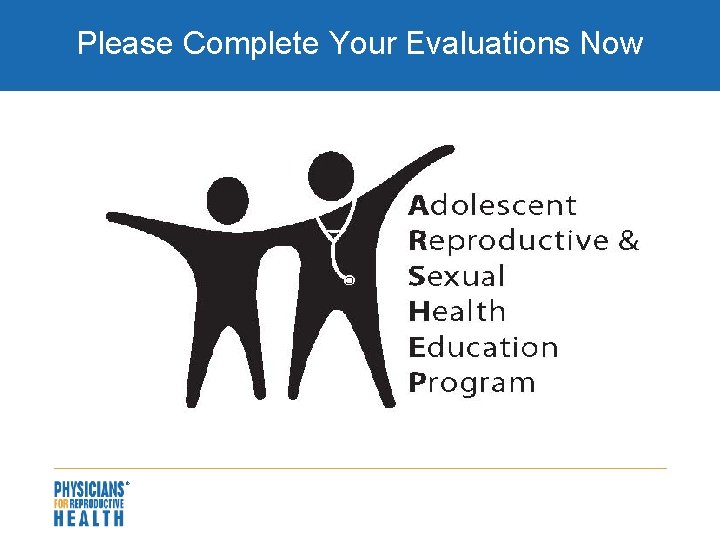 Please Complete Your Evaluations Now

Adolescent
Reproductive &
Sexual
Health
Education
Program

PHYSICIANS® FOR REPRODUCTIVE HEALTH